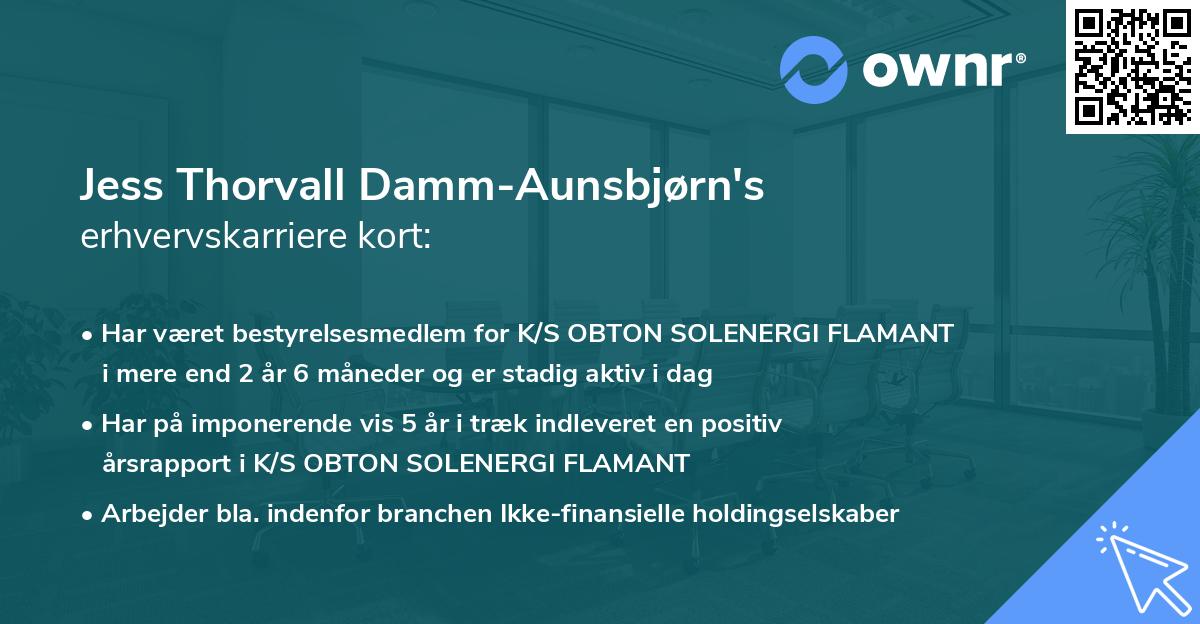 ownr®

Jess Thorvall Damm-Aunsbjørn's
erhvervskarriere kort:

• Har været bestyrelsesmedlem for K/S OBTON SOLENERGI FLAMANT i mere end 2 år 6 måneder og er stadig aktiv i dag
• Har på imponerende vis 5 år i træk indleveret en positiv årsrapport i K/S OBTON SOLENERGI FLAMANT
• Arbejder bla. indenfor branchen Ikke-finansielle holdingselskaber